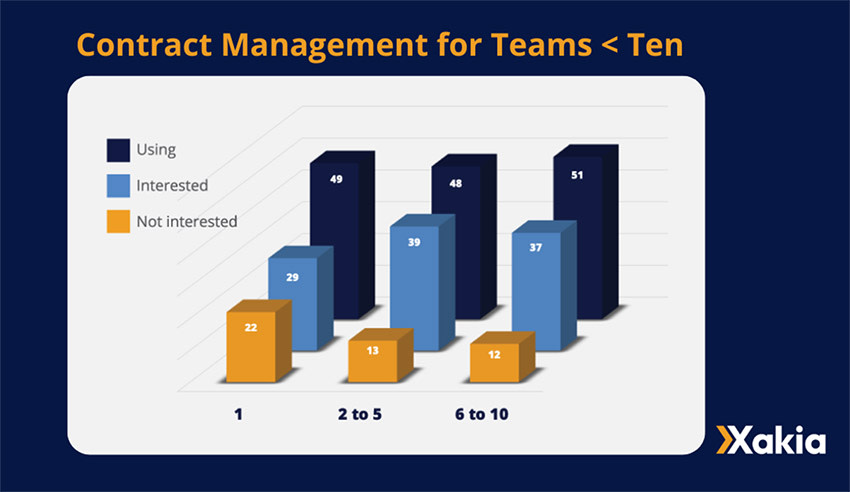 Contract Management for Teams < Ten

Using
Interested
Not interested

49
48
51
29
39
37
22
13
12

1
2 to 5
6 to 10

Xakia